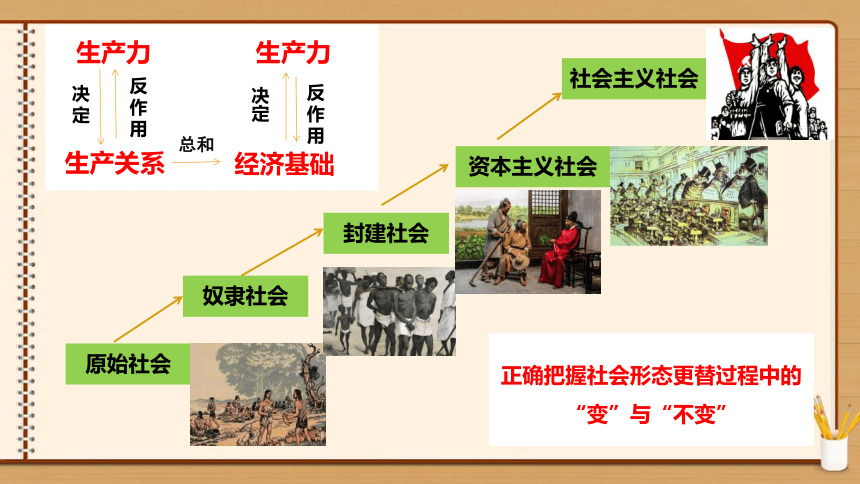 生产力

决定

反作用

生产关系

总和

生产力

决定

反作用

经济基础

社会主义社会

资本主义社会

封建社会

奴隶社会

原始社会

正确把握社会形态更替过程中的“变”与“不变”